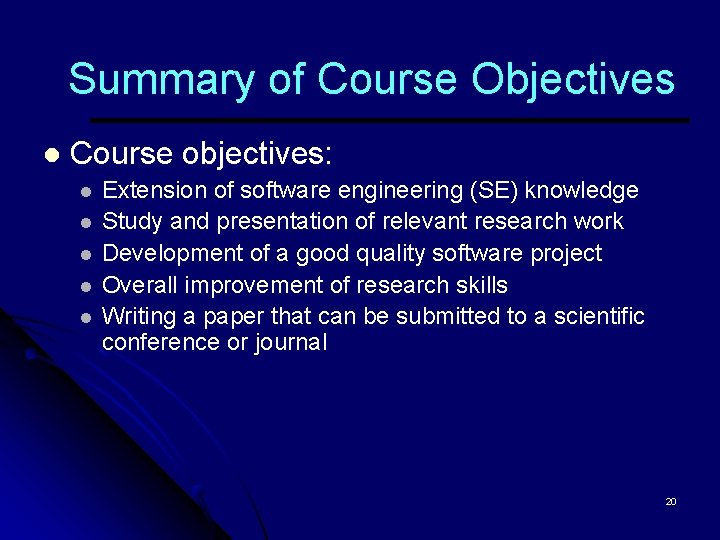 Summary of Course Objectives

- Course objectives:
  - Extension of software engineering (SE) knowledge
  - Study and presentation of relevant research work
  - Development of a good quality software project
  - Overall improvement of research skills
  - Writing a paper that can be submitted to a scientific conference or journal

20